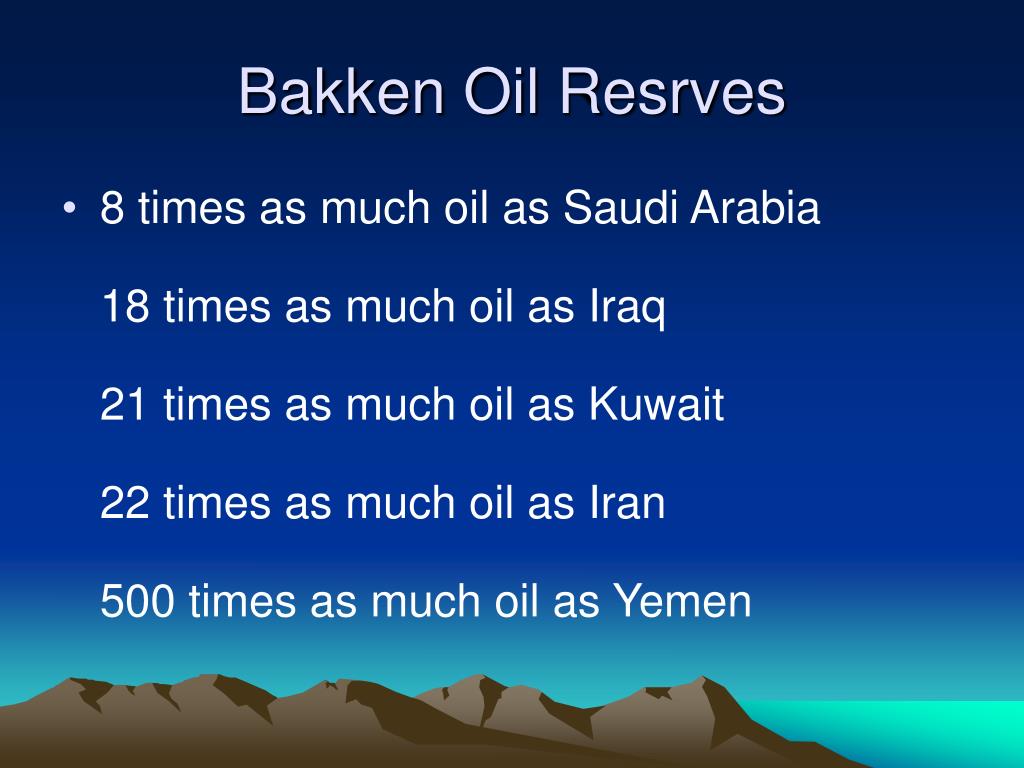 Bakken Oil Resrves

• 8 times as much oil as Saudi Arabia

18 times as much oil as Iraq

21 times as much oil as Kuwait

22 times as much oil as Iran

500 times as much oil as Yemen